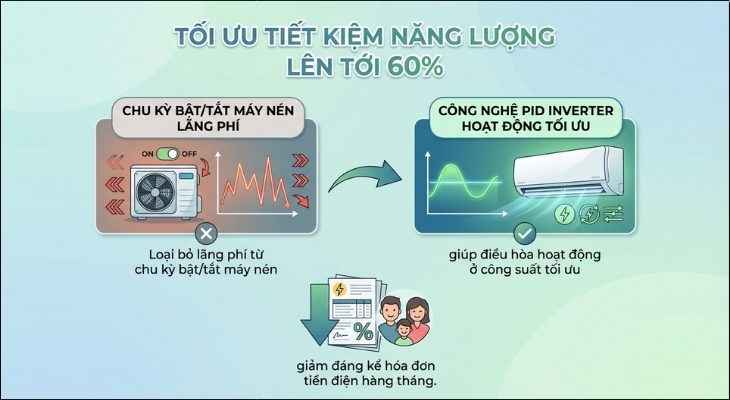 TỐI ƯU TIẾT KIỆM NĂNG LƯỢNG
LÊN TỚI 60%

CHU KỲ BẬT/TẮT MÁY NÉN LÃNG PHÍ

ON OFF

Loại bỏ lãng phí từ chu kỳ bật/tắt máy nén

CÔNG NGHỆ PID INVERTER HOẠT ĐỘNG TỐI ƯU

giúp điều hòa hoạt động ở công suất tối ưu

%

giảm đáng kể hóa đơn tiền điện hàng tháng.